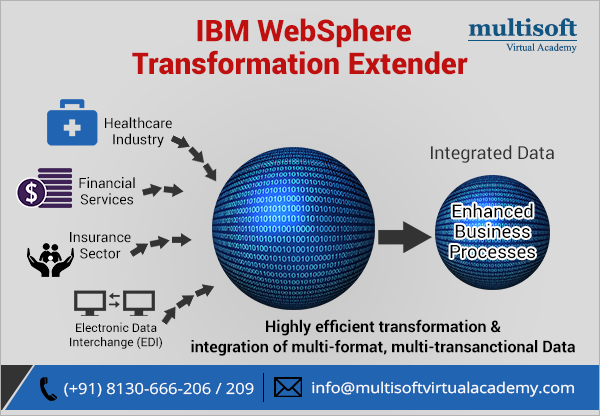 IBM WebSphere Transformation Extender

multisoft
Virtual Academy

Healthcare Industry

Financial Services

Insurance Sector

Electronic Data Interchange (EDI)

Integrated Data

Enhanced Business Processes

Highly efficient transformation & integration of multi-format, multi-transanctional Data

(+91) 8130-666-206 / 209

info@multisoftvirtualacademy.com